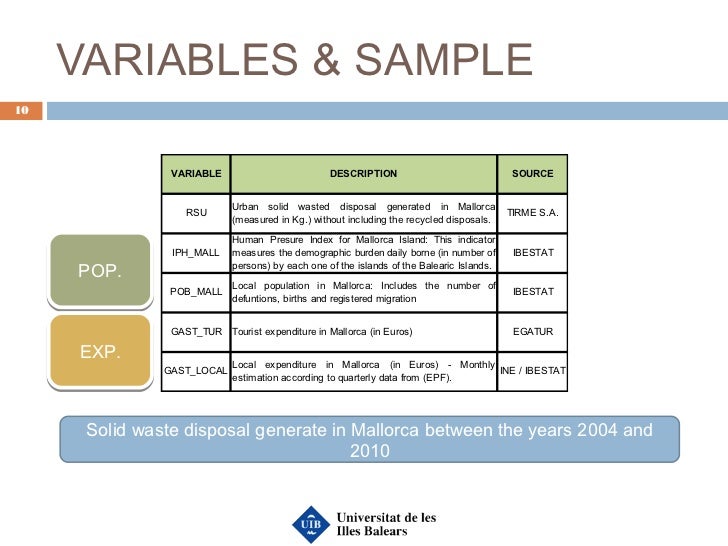 VARIABLES & SAMPLE

10

POP.

EXP.

| VARIABLE | DESCRIPTION | SOURCE |
|---|---|---|
| RSU | Urban solid wasted disposal generated in Mallorca (measured in Kg.) without including the recycled disposals. | TIRME S.A. |
| IPH_MALL | Human Presure Index for Mallorca Island: This indicator measures the demographic burden daily borne (in number of persons) by each one of the islands of the Balearic Islands. | IBESTAT |
| POB_MALL | Local population in Mallorca: Includes the number of defuntions, births and registered migration | IBESTAT |
| GAST_TUR | Tourist expenditure in Mallorca (in Euros) | EGATUR |
| GAST_LOCAL | Local expenditure in Mallorca (in Euros) - Monthly estimation according to quarterly data from (EPF). | INE / IBESTAT |

Solid waste disposal generate in Mallorca between the years 2004 and 2010

UIB Universitat de les Illes Balears